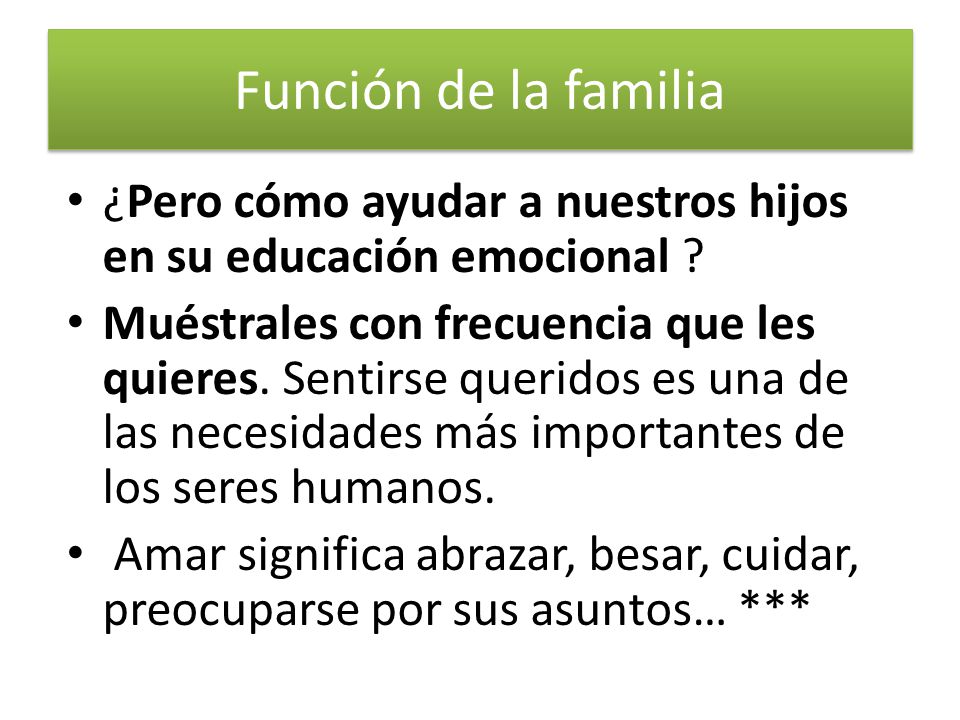 Función de la familia

• ¿Pero cómo ayudar a nuestros hijos en su educación emocional ?
• Muéstrales con frecuencia que les quieres. Sentirse queridos es una de las necesidades más importantes de los seres humanos.
• Amar significa abrazar, besar, cuidar, preocuparse por sus asuntos… ***